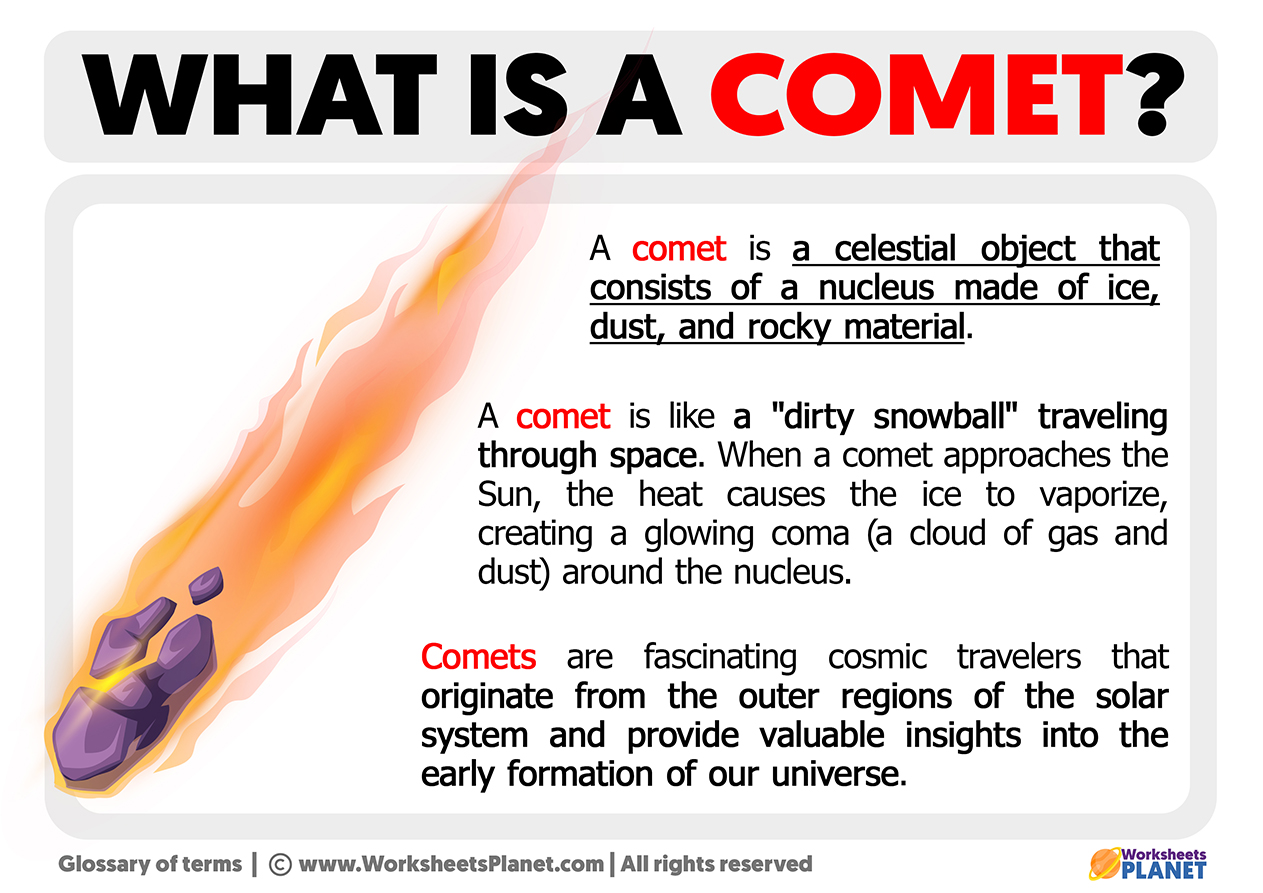 WHAT IS A COMET?

A comet is a celestial object that consists of a nucleus made of ice, dust, and rocky material.

A comet is like a "dirty snowball" traveling through space. When a comet approaches the Sun, the heat causes the ice to vaporize, creating a glowing coma (a cloud of gas and dust) around the nucleus.

Comets are fascinating cosmic travelers that originate from the outer regions of the solar system and provide valuable insights into the early formation of our universe.

Glossary of terms | © www.WorksheetsPlanet.com | All rights reserved

Worksheets PLANET